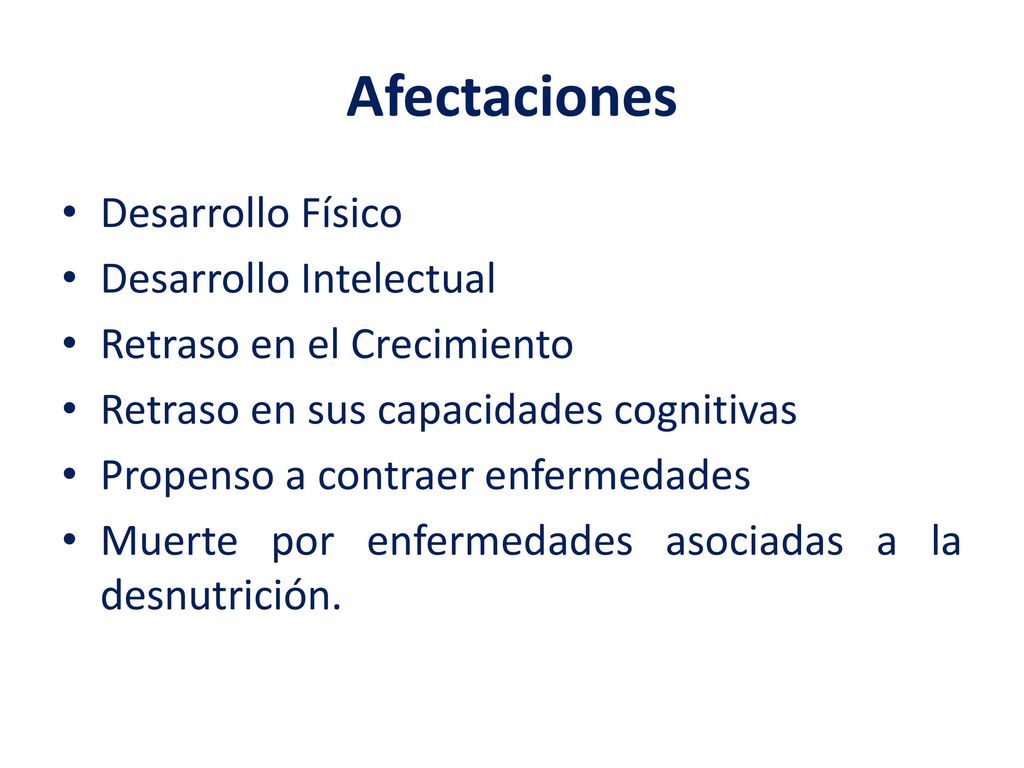 Afectaciones

• Desarrollo Físico
• Desarrollo Intelectual
• Retraso en el Crecimiento
• Retraso en sus capacidades cognitivas
• Propenso a contraer enfermedades
• Muerte por enfermedades asociadas a la desnutrición.